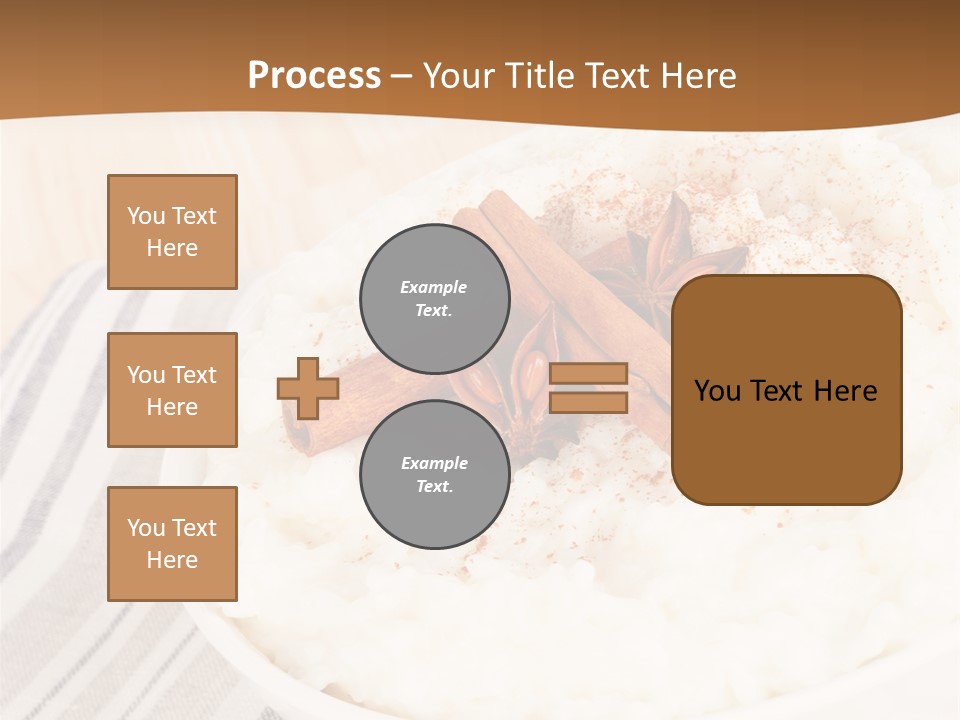 Process – Your Title Text Here

You Text Here

You Text Here

You Text Here

Example Text.

Example Text.

You Text Here